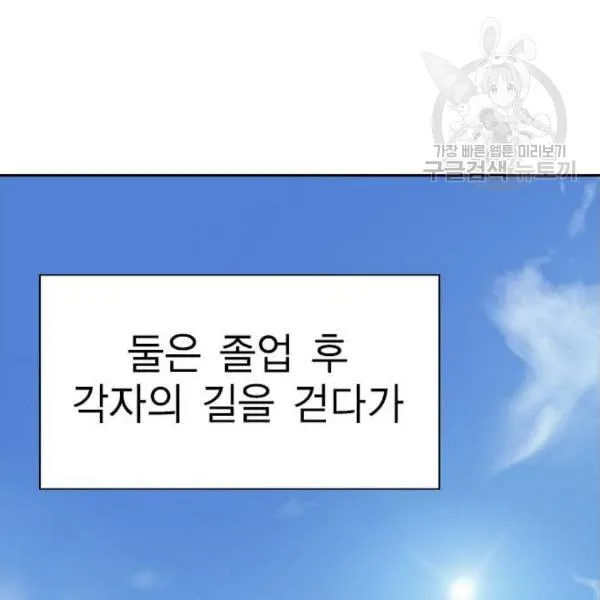 가장 빠른 웹툰 미리보기
구글검색 뉴토끼

둘은 졸업 후
각자의 길을 걷다가